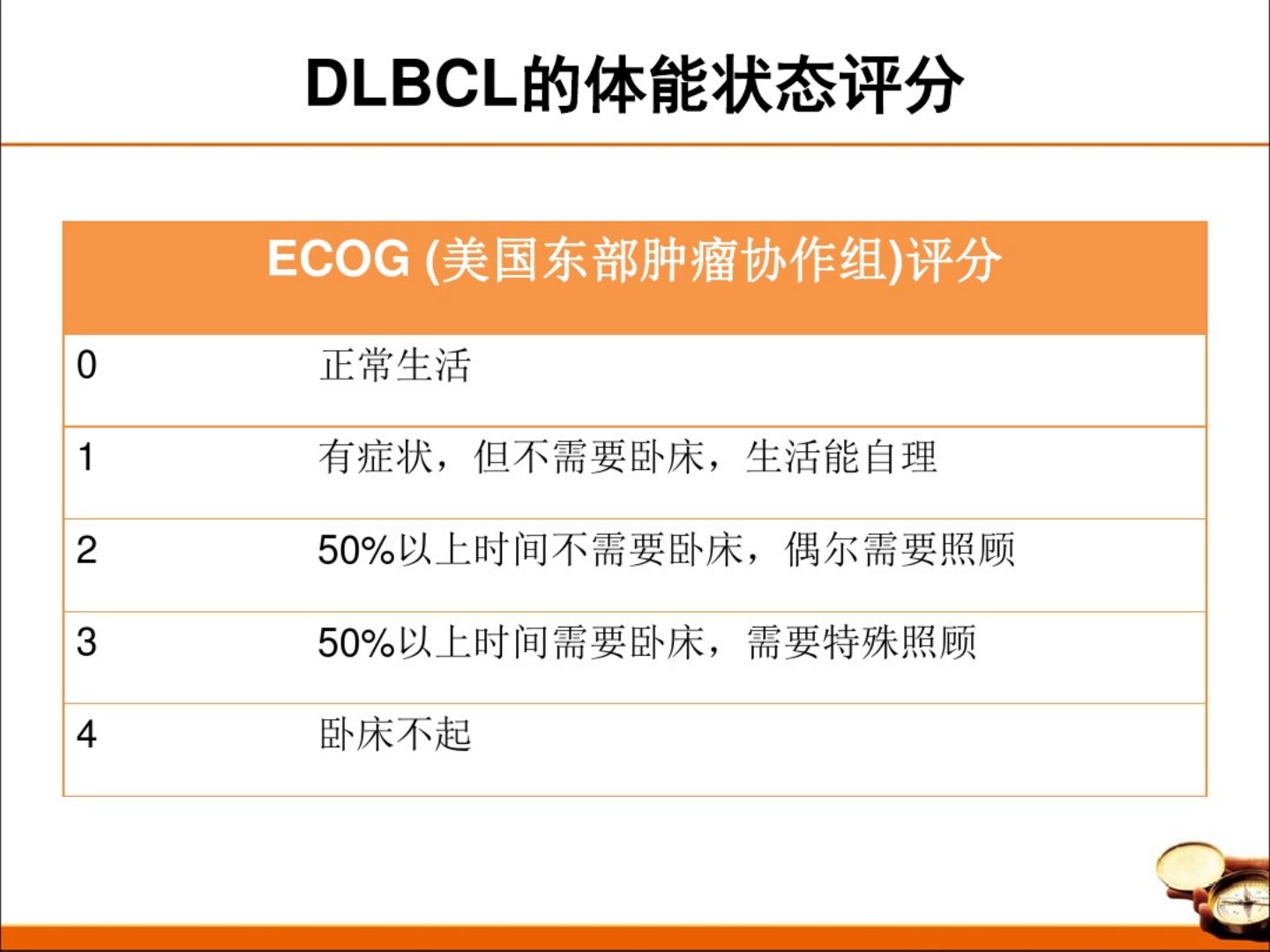 DLBCL的体能状态评分

| ECOG (美国东部肿瘤协作组)评分 | |
|---|---|
| 0 | 正常生活 |
| 1 | 有症状，但不需要卧床，生活能自理 |
| 2 | 50%以上时间不需要卧床，偶尔需要照顾 |
| 3 | 50%以上时间需要卧床，需要特殊照顾 |
| 4 | 卧床不起 |